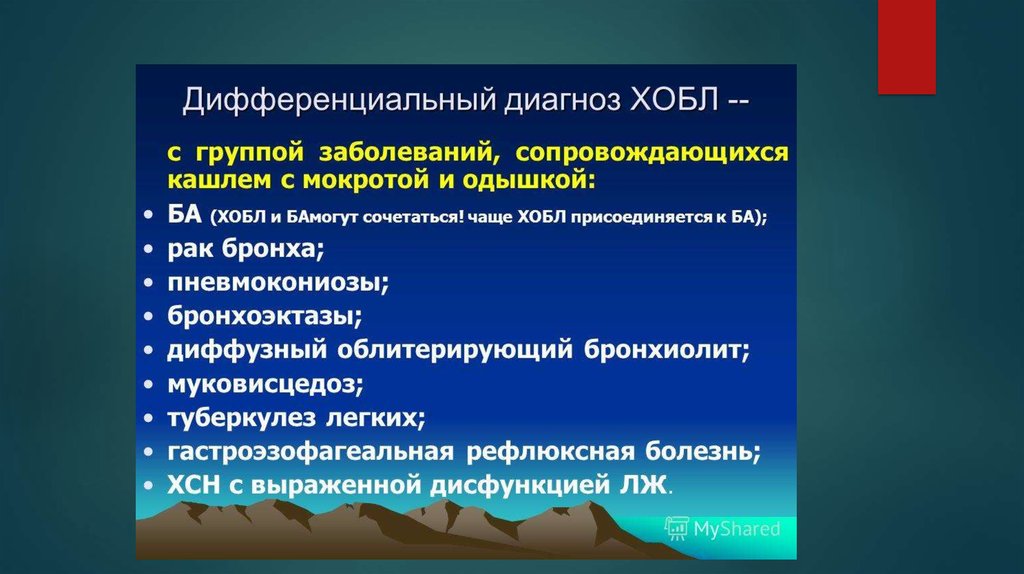 Дифференциальный диагноз ХОБЛ --

с группой заболеваний, сопровождающихся кашлем с мокротой и одышкой:

• БА (ХОБЛ и БАмогут сочетаться! чаще ХОБЛ присоединяется к БА);
• рак бронха;
• пневмокониозы;
• бронхоэктазы;
• диффузный облитерирующий бронхиолит;
• муковисцедоз;
• туберкулез легких;
• гастроэзофагеальная рефлюксная болезнь;
• ХСН с выраженной дисфункцией ЛЖ.

MyShared